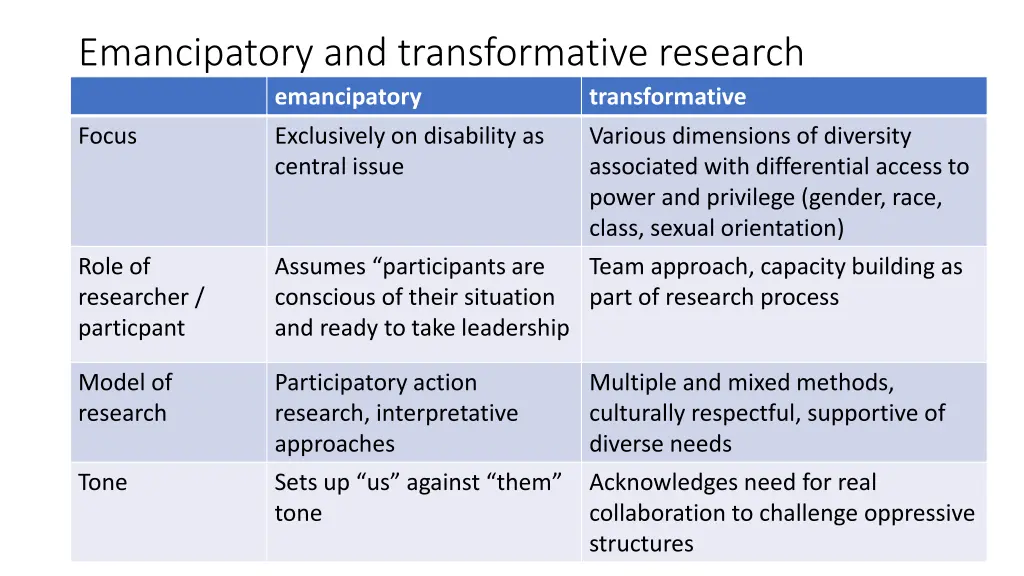 Emancipatory and transformative research

| | emancipatory | transformative |
|---|---|---|
| Focus | Exclusively on disability as central issue | Various dimensions of diversity associated with differential access to power and privilege (gender, race, class, sexual orientation) |
| Role of researcher / particpant | Assumes “participants are conscious of their situation and ready to take leadership | Team approach, capacity building as part of research process |
| Model of research | Participatory action research, interpretative approaches | Multiple and mixed methods, culturally respectful, supportive of diverse needs |
| Tone | Sets up “us” against “them” tone | Acknowledges need for real collaboration to challenge oppressive structures |